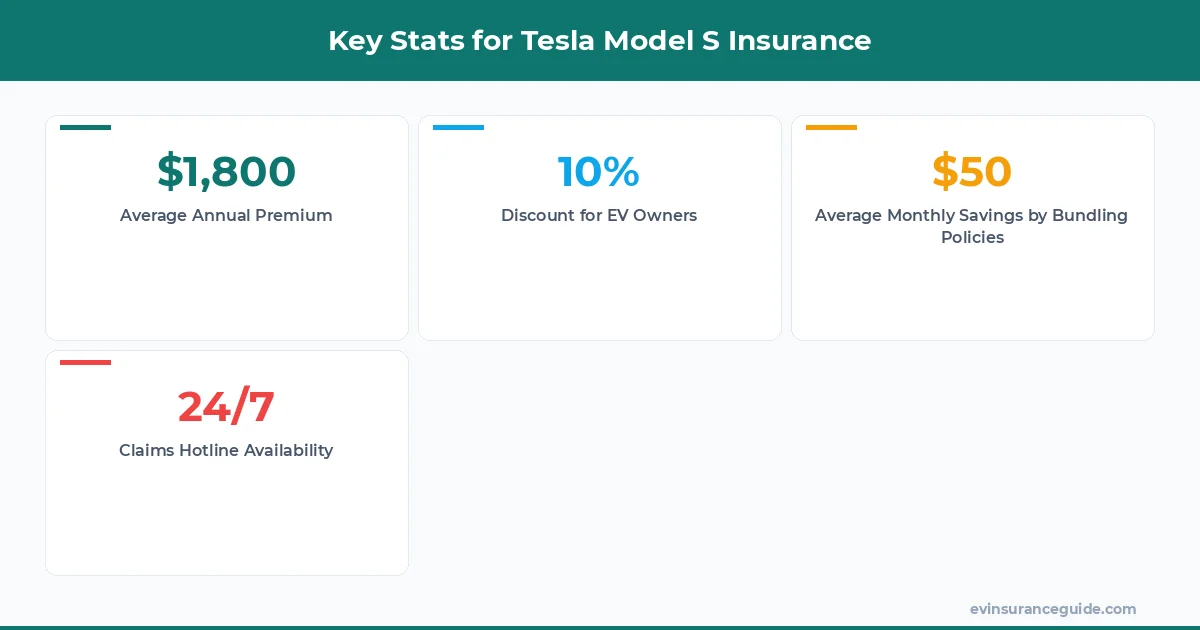 Key Stats for Tesla Model S Insurance

$1,800
Average Annual Premium

10%
Discount for EV Owners

$50
Average Monthly Savings by Bundling Policies

24/7
Claims Hotline Availability

evinsuranceguide.com